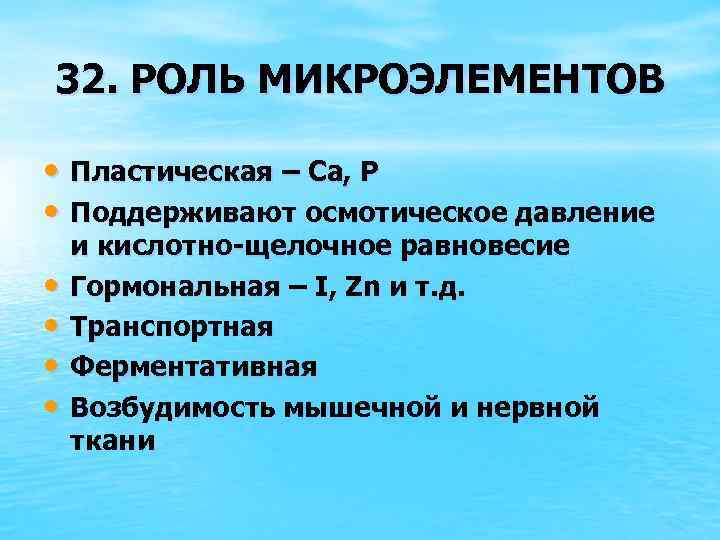 32. РОЛЬ МИКРОЭЛЕМЕНТОВ

• Пластическая – Ca, P
• Поддерживают осмотическое давление и кислотно-щелочное равновесие
• Гормональная – I, Zn и т.д.
• Транспортная
• Ферментативная
• Возбудимость мышечной и нервной ткани